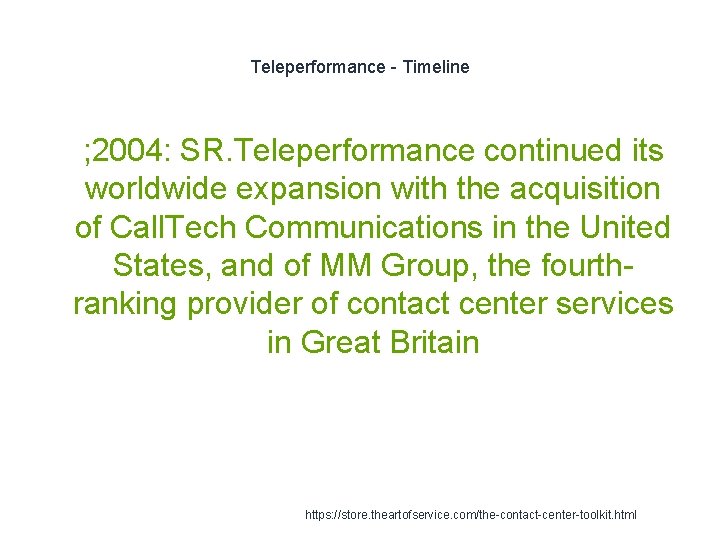 Teleperformance - Timeline

;2004: SR.Teleperformance continued its worldwide expansion with the acquisition of CallTech Communications in the United States, and of MM Group, the fourth-ranking provider of contact center services in Great Britain

https://store.theartofservice.com/the-contact-center-toolkit.html